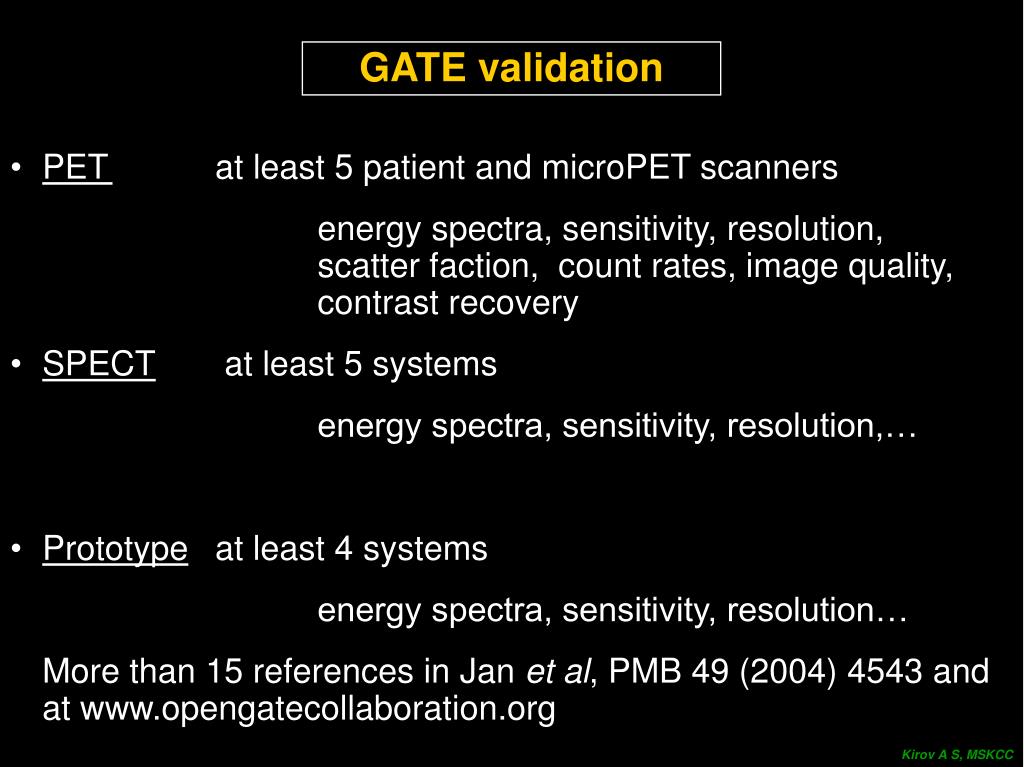 GATE validation

• PET at least 5 patient and microPET scanners

energy spectra, sensitivity, resolution, scatter faction, count rates, image quality, contrast recovery

• SPECT at least 5 systems

energy spectra, sensitivity, resolution,…

• Prototype at least 4 systems

energy spectra, sensitivity, resolution…

More than 15 references in Jan et al, PMB 49 (2004) 4543 and at www.opengatecollaboration.org

Kirov A S, MSKCC